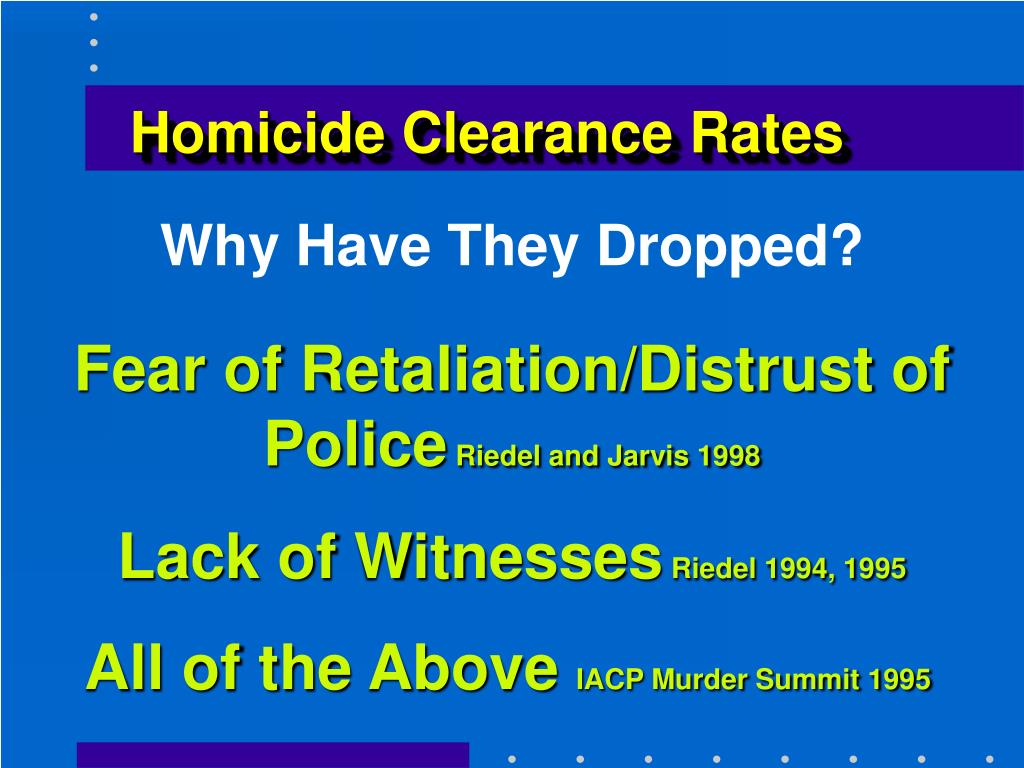 Homicide Clearance Rates

Why Have They Dropped?

Fear of Retaliation/Distrust of Police Riedel and Jarvis 1998

Lack of Witnesses Riedel 1994, 1995

All of the Above IACP Murder Summit 1995